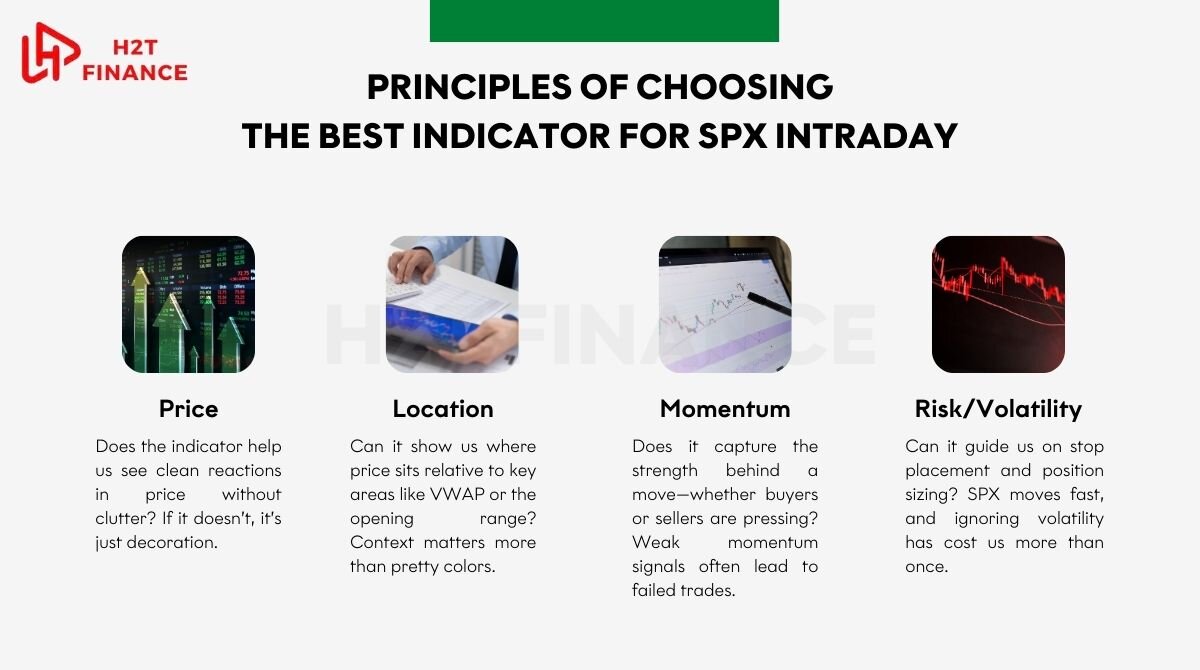 H2T FINANCE

PRINCIPLES OF CHOOSING THE BEST INDICATOR FOR SPX INTRADAY

H2T FINANCE

Price

Does the indicator help us see clean reactions in price without clutter? If it doesn't, it's just decoration.

Location

Can it show us where price sits relative to key areas like VWAP or the opening range? Context matters more than pretty colors.

Momentum

Does it capture the strength behind a move—whether buyers or sellers are pressing? Weak momentum signals often lead to failed trades.

Risk/Volatility

Can it guide us on stop placement and position sizing? SPX moves fast, and ignoring volatility has cost us more than once.